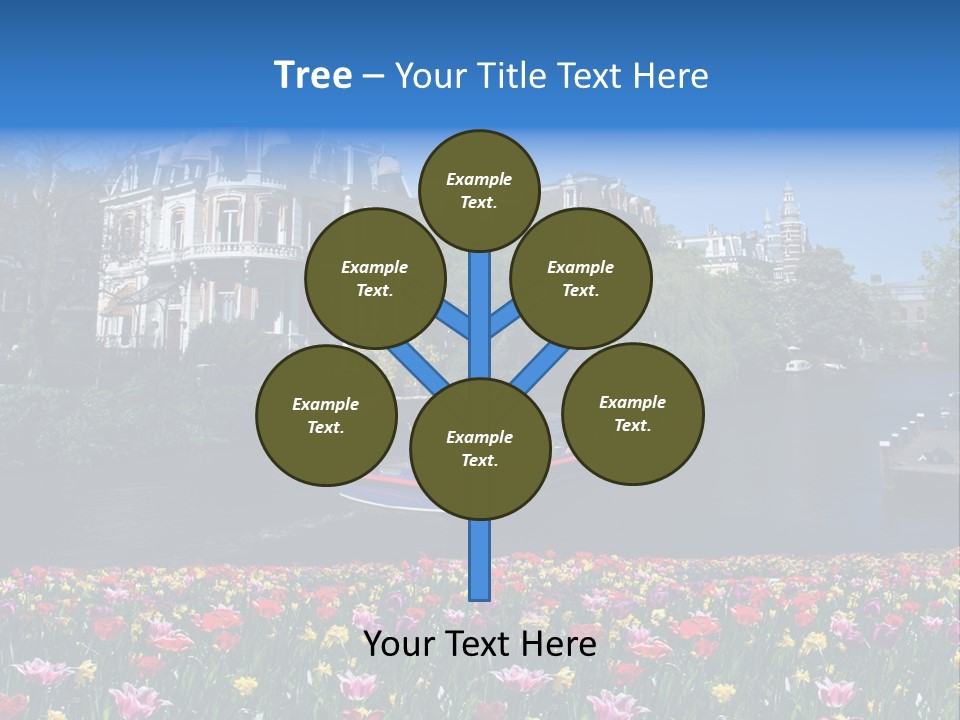 Tree – Your Title Text Here

Example Text.

Example Text.

Example Text.

Example Text.

Example Text.

Example Text.

Your Text Here